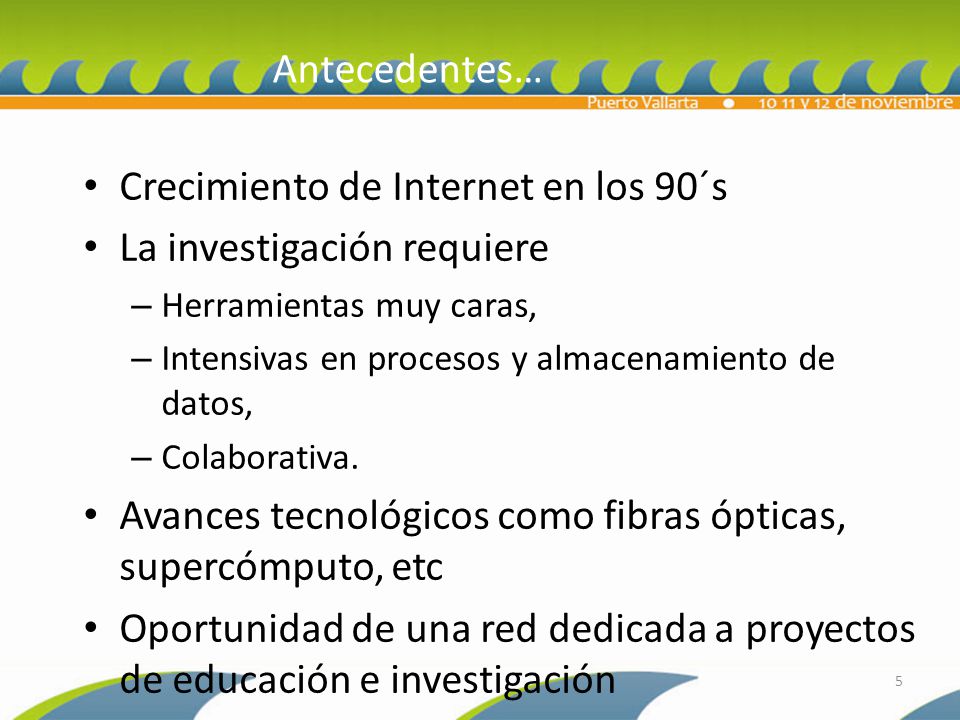 Antecedentes…

Puerto Vallarta • 10 11 y 12 de noviembre

• Crecimiento de Internet en los 90´s
• La investigación requiere
– Herramientas muy caras,
– Intensivas en procesos y almacenamiento de datos,
– Colaborativa.
• Avances tecnológicos como fibras ópticas, supercómputo, etc
• Oportunidad de una red dedicada a proyectos de educación e investigación

5